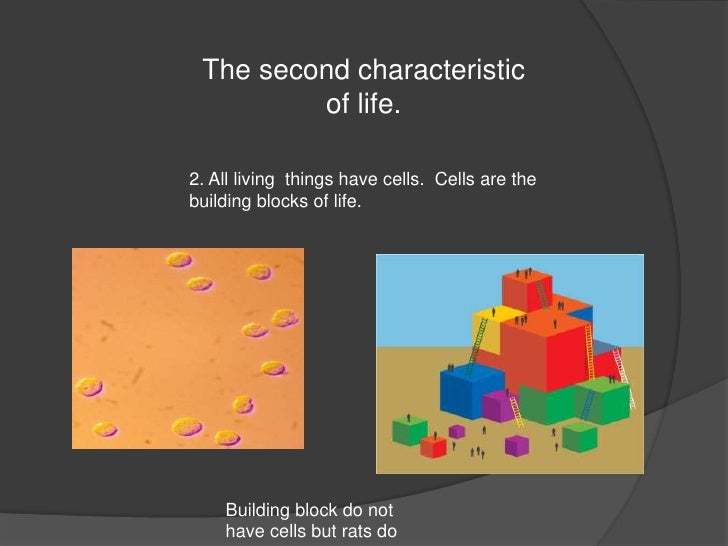 The second characteristic of life.

2. All living things have cells. Cells are the building blocks of life.

Building block do not have cells but rats do